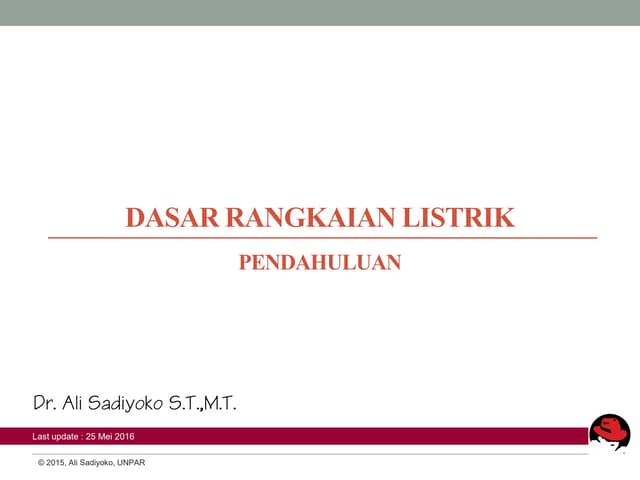 DASAR RANGKAIAN LISTRIK

PENDAHULUAN

Dr. Ali Sadiyoko S.T.,M.T.

Last update : 25 Mei 2016

© 2015, Ali Sadiyoko, UNPAR